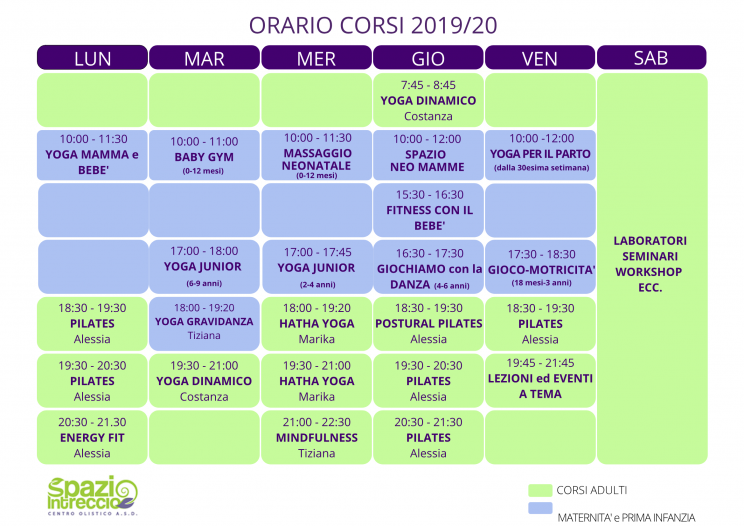 ORARIO CORSI 2019/20

| LUN | MAR | MER | GIO | VEN | SAB |
|---|---|---|---|---|---|
| | | | 7:45 - 8:45 YOGA DINAMICO Costanza | | LABORATORI SEMINARI WORKSHOP ECC. |
| 10:00 - 11:30 YOGA MAMMA e BEBE' | 10:00 - 11:00 BABY GYM (0-12 mesi) | 10:00 - 11:30 MASSAGGIO NEONATALE (0-12 mesi) | 10:00 - 12:00 SPAZIO NEO MAMME | 10:00 -12:00 YOGA PER IL PARTO (dalla 30esima setimana) | |
| | | | 15:30 - 16:30 FITNESS CON IL BEBE' | | |
| | 17:00 - 18:00 YOGA JUNIOR (6-9 anni) | 17:00 - 17:45 YOGA JUNIOR (2-4 anni) | 16:30 - 17:30 GIOCHIAMO con la DANZA (4-6 anni) | 17:30 - 18:30 GIOCO-MOTRICITA' (18 mesi-3 anni) | |
| 18:30 - 19:30 PILATES Alessia | 18:00 - 19:20 YOGA GRAVIDANZA Tiziana | 18:00 - 19:20 HATHA YOGA Marika | 18:30 - 19:30 POSTURAL PILATES Alessia | 18:30 - 19:30 PILATES Alessia | |
| 19:30 - 20:30 PILATES Alessia | 19:30 - 21:00 YOGA DINAMICO Costanza | 19:30 - 21:00 HATHA YOGA Marika | 19:30 - 20:30 PILATES Alessia | 19:45 - 21:45 LEZIONI ed EVENTI A TEMA | |
| 20:30 - 21.30 ENERGY FIT Alessia | | 21:00 - 22:30 MINDFULNESS Tiziana | 20:30 - 21:30 PILATES Alessia | | |

Spazio Intreccio CENTRO OLISTICO A.S.D.

CORSI ADULTI
MATERNITA' e PRIMA INFANZIA